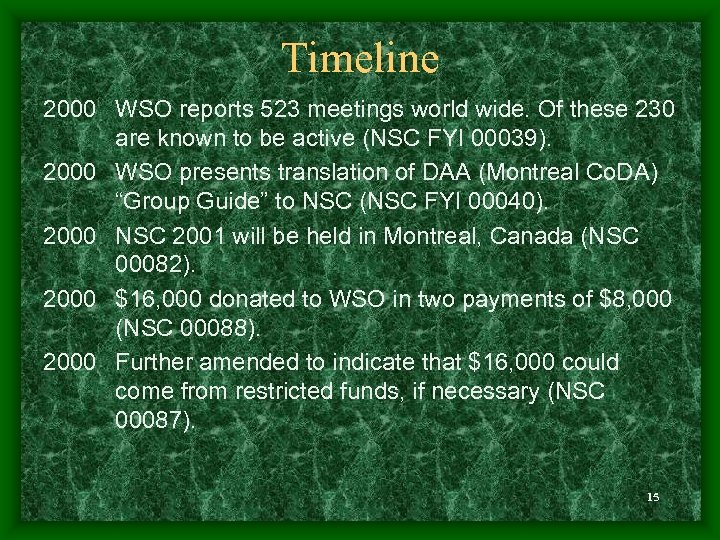 Timeline

2000 WSO reports 523 meetings world wide. Of these 230 are known to be active (NSC FYI 00039).

2000 WSO presents translation of DAA (Montreal CoDA) "Group Guide" to NSC (NSC FYI 00040).

2000 NSC 2001 will be held in Montreal, Canada (NSC 00082).

2000 \$16,000 donated to WSO in two payments of \$8,000 (NSC 00088).

2000 Further amended to indicate that \$16,000 could come from restricted funds, if necessary (NSC 00087).

15